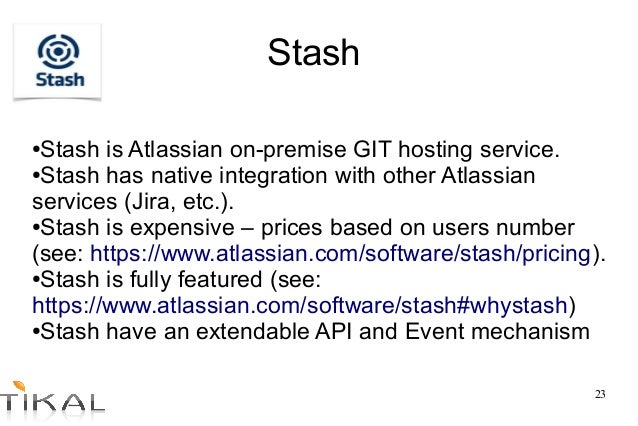 Stash

Stash

•Stash is Atlassian on-premise GIT hosting service.
•Stash has native integration with other Atlassian services (Jira, etc.).
•Stash is expensive – prices based on users number (see: https://www.atlassian.com/software/stash/pricing).
•Stash is fully featured (see: https://www.atlassian.com/software/stash#whystash)
•Stash have an extendable API and Event mechanism

TIKAL

23